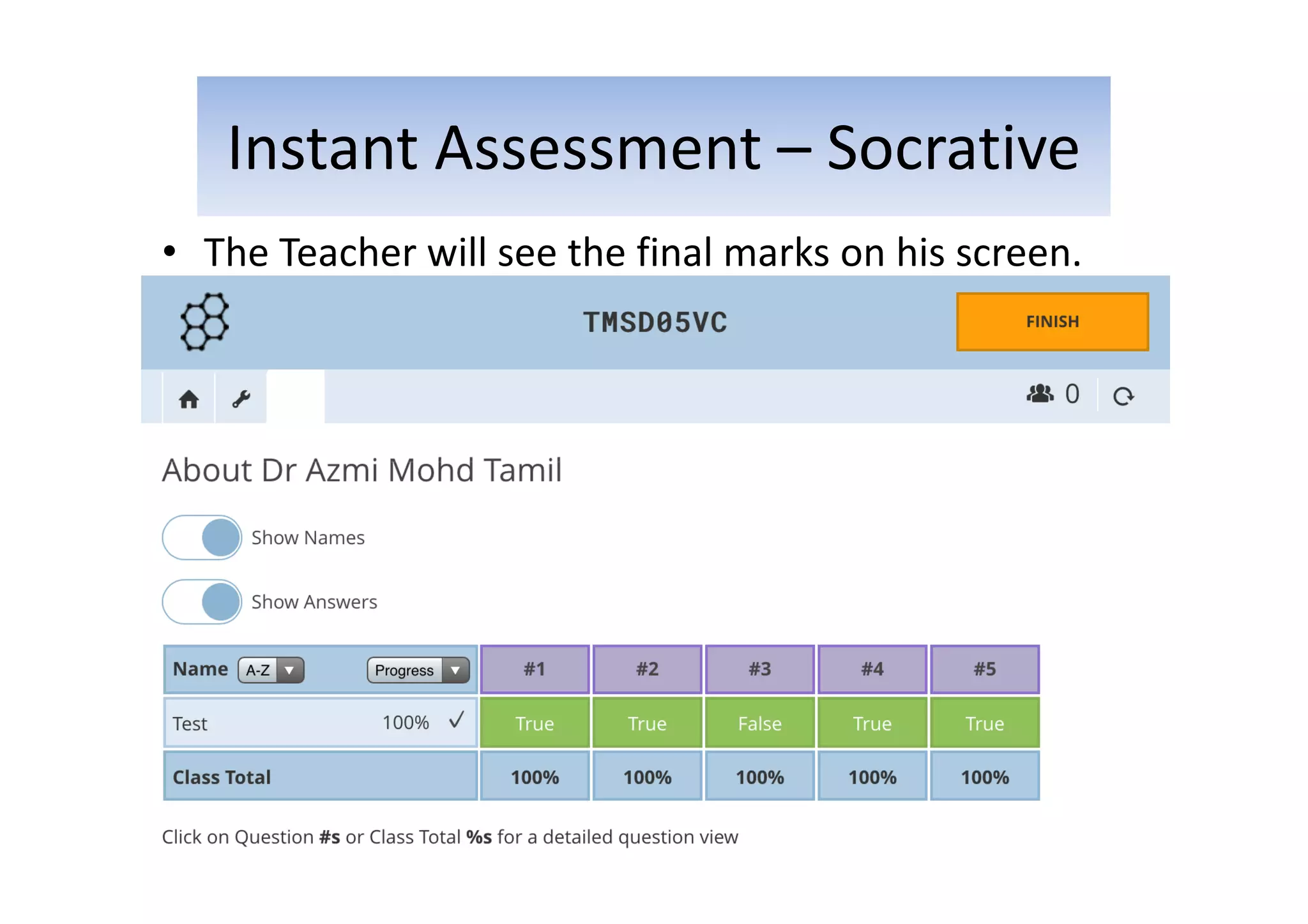 Instant Assessment – Socrative

• The Teacher will see the final marks on his screen.

TMSD05VC

FINISH

0

About Dr Azmi Mohd Tamil

Show Names

Show Answers

| Name A-Z Progress | #1 | #2 | #3 | #4 | #5 |
|---|---|---|---|---|---|
| Test 100% ✓ | True | True | False | True | True |
| Class Total | 100% | 100% | 100% | 100% | 100% |

Click on Question #s or Class Total %s for a detailed question view